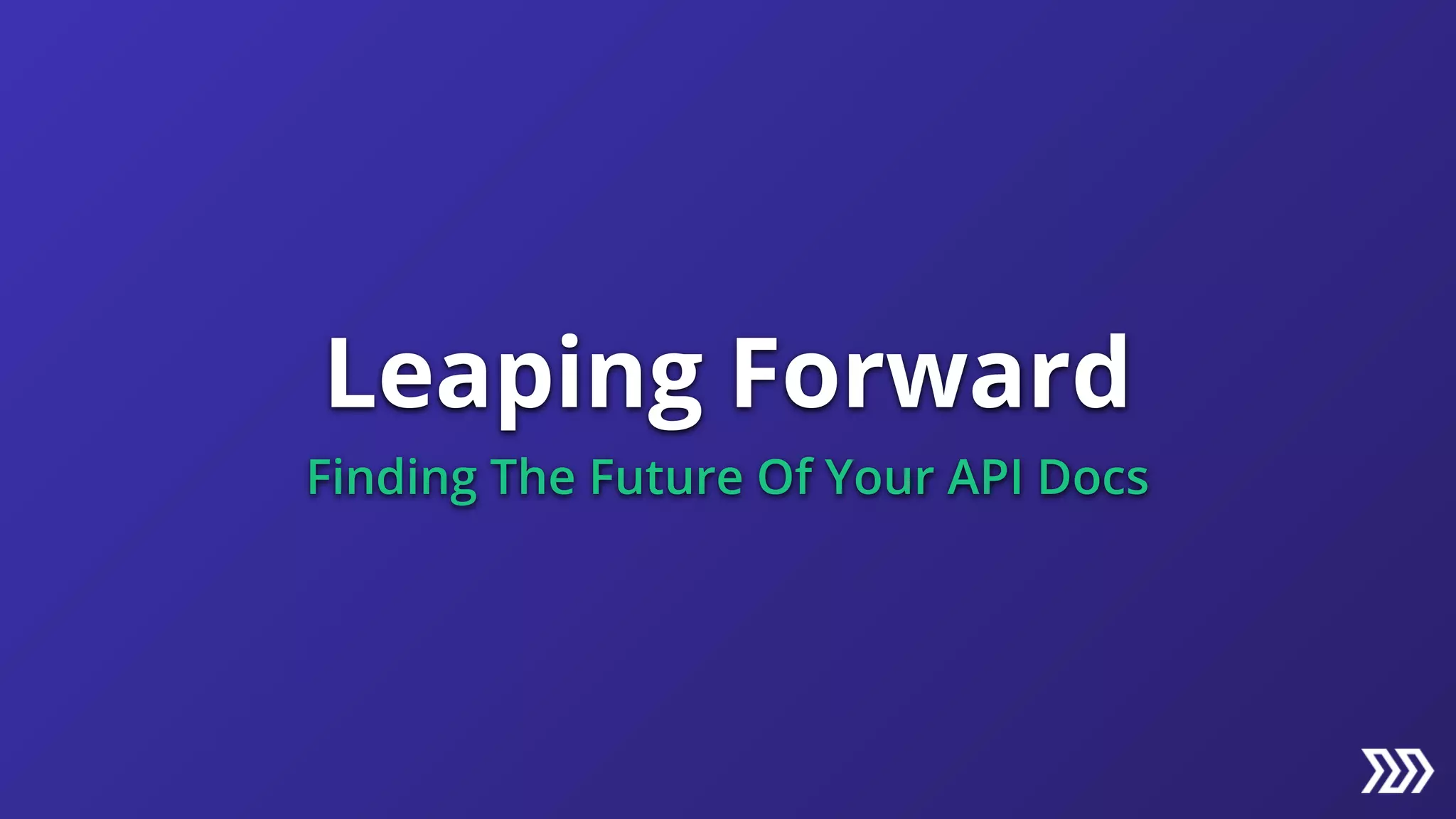 Leaping Forward

Finding The Future Of Your API Docs